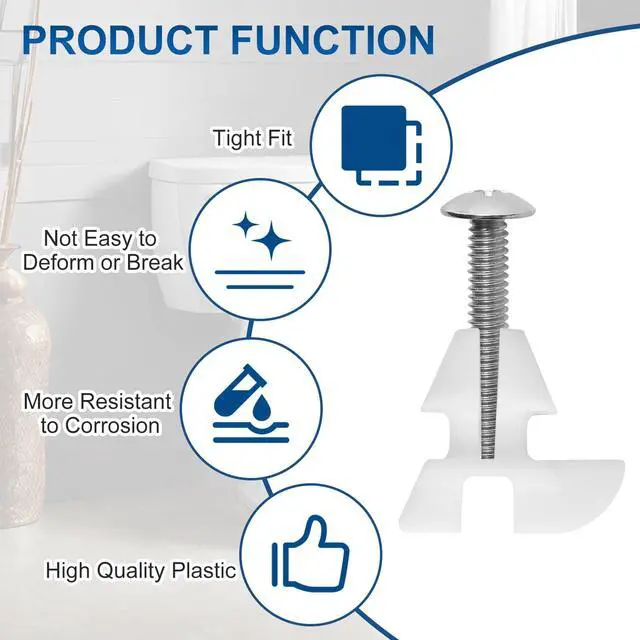 PRODUCT FUNCTION

Tight Fit

Not Easy to Deform or Break

More Resistant to Corrosion

High Quality Plastic